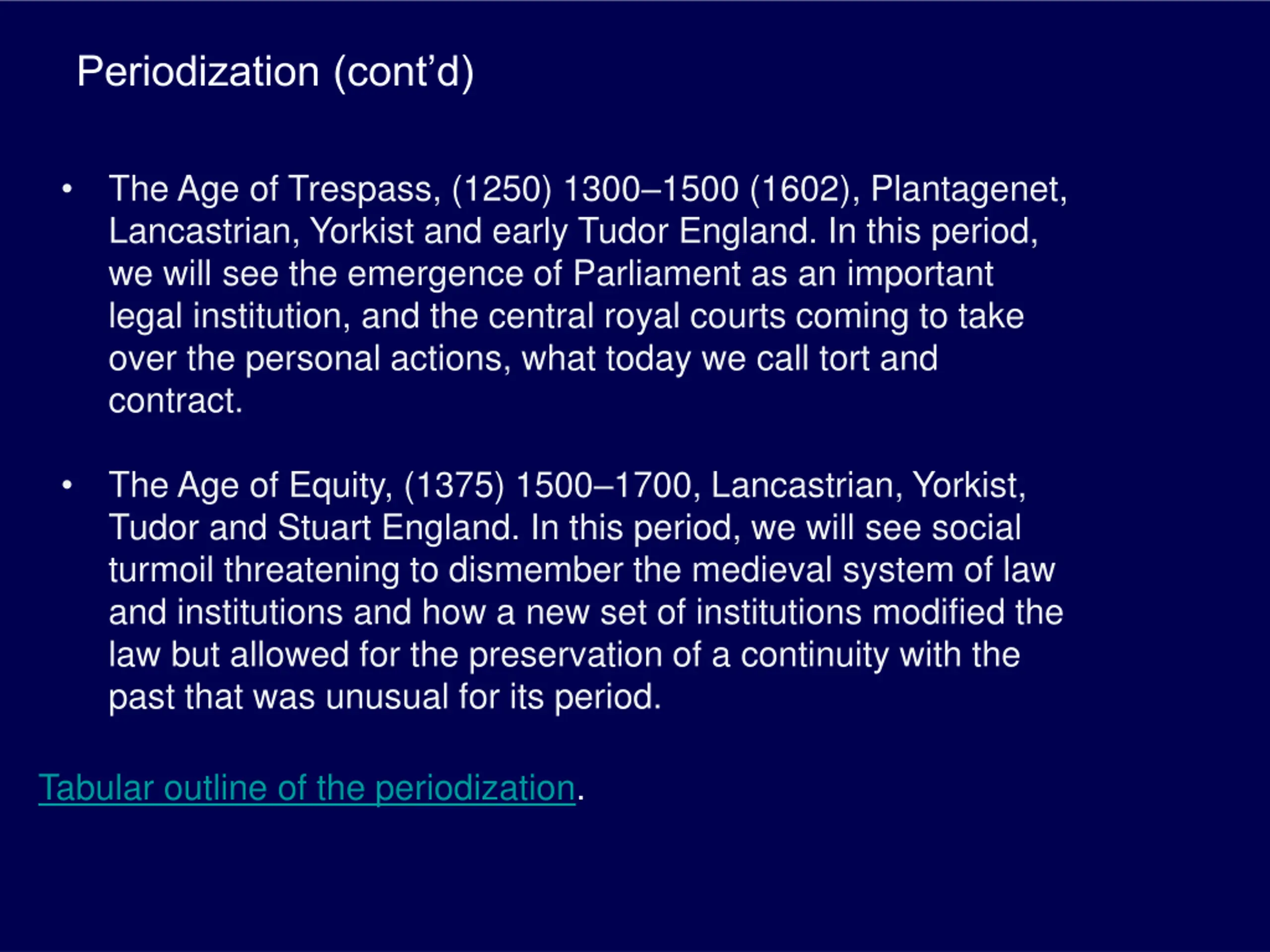 Periodization (cont’d)

• The Age of Trespass, (1250) 1300–1500 (1602), Plantagenet, Lancastrian, Yorkist and early Tudor England. In this period, we will see the emergence of Parliament as an important legal institution, and the central royal courts coming to take over the personal actions, what today we call tort and contract.

• The Age of Equity, (1375) 1500–1700, Lancastrian, Yorkist, Tudor and Stuart England. In this period, we will see social turmoil threatening to dismember the medieval system of law and institutions and how a new set of institutions modified the law but allowed for the preservation of a continuity with the past that was unusual for its period.

Tabular outline of the periodization.